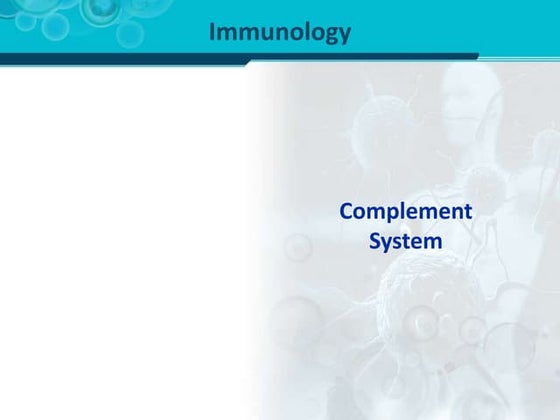 Immunology

Complement System